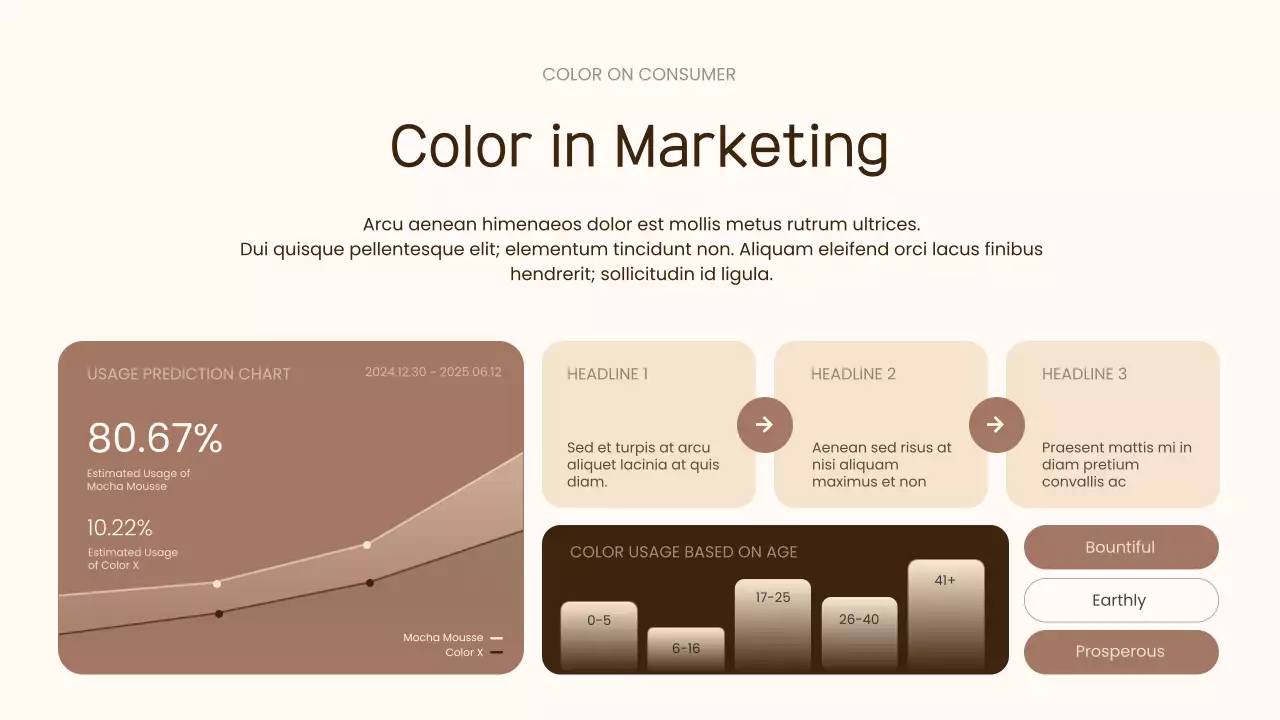 COLOR ON CONSUMER

Color in Marketing

Arcu aenean himenaeos dolor est mollis metus rutrum ultrices. Dui quisque pellentesque elit; elementum tincidunt non. Aliquam eleifend orci lacus finibus hendrerit; sollicitudin id ligula.

USAGE PREDICTION CHART

2024.12.30 - 2025.06.12

80.67%

Estimated Usage of Mocha Mousse

10.22%

Estimated Usage of Color X

Mocha Mousse
Color X

HEADLINE 1

Sed et turpis at arcu aliquet lacinia at quis diam.

HEADLINE 2

Aenean sed risus at nisi aliquam maximus et non

HEADLINE 3

Praesent mattis mi in diam pretium convallis ac

COLOR USAGE BASED ON AGE

0-5
6-16
17-25
26-40
41+

Bountiful
Earthly
Prosperous